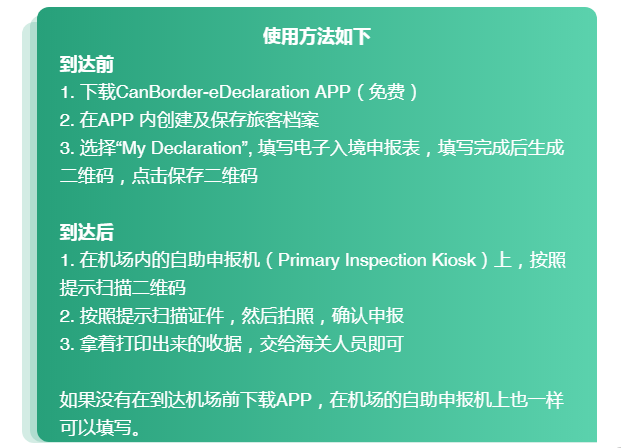 使用方法如下

到达前
1. 下载CanBorder-eDeclaration APP（免费）
2. 在APP 内创建及保存旅客档案
3. 选择“My Declaration”, 填写电子入境申报表，填写完成后生成二维码，点击保存二维码

到达后
1. 在机场内的自助申报机（Primary Inspection Kiosk）上，按照提示扫描二维码
2. 按照提示扫描证件，然后拍照，确认申报
3. 拿着打印出来的收据，交给海关人员即可

如果没有在到达机场前下载APP，在机场的自助申报机上也一样可以填写。